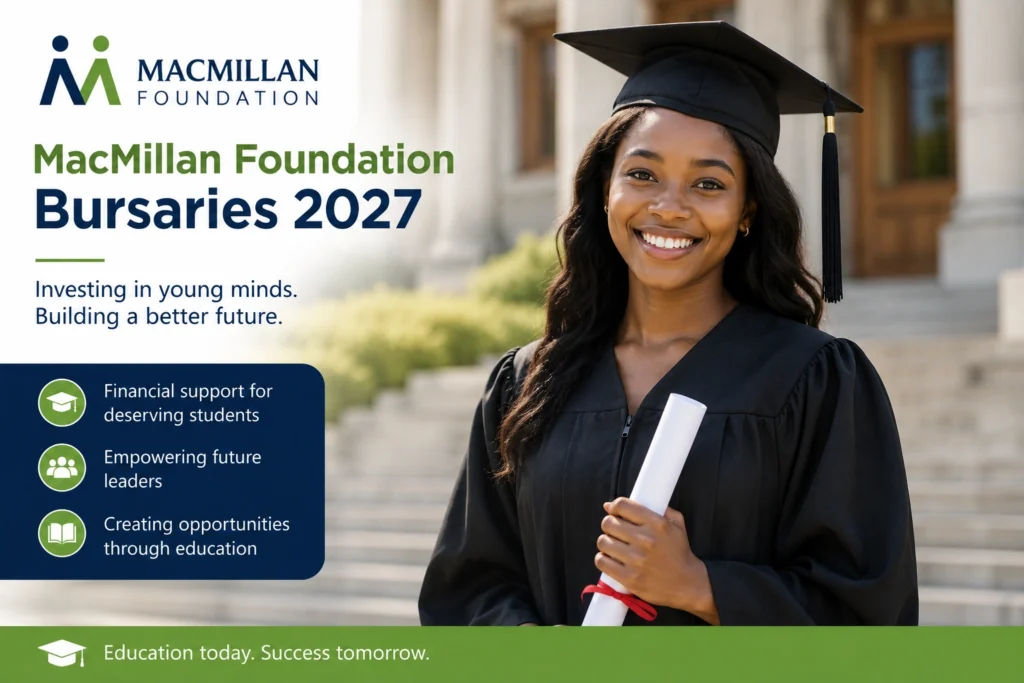 MACMILLAN
FOUNDATION

MacMillan Foundation
Bursaries 2027

Investing in young minds.
Building a better future.

Financial support for deserving students

Empowering future leaders

Creating opportunities through education

Education today. Success tomorrow.